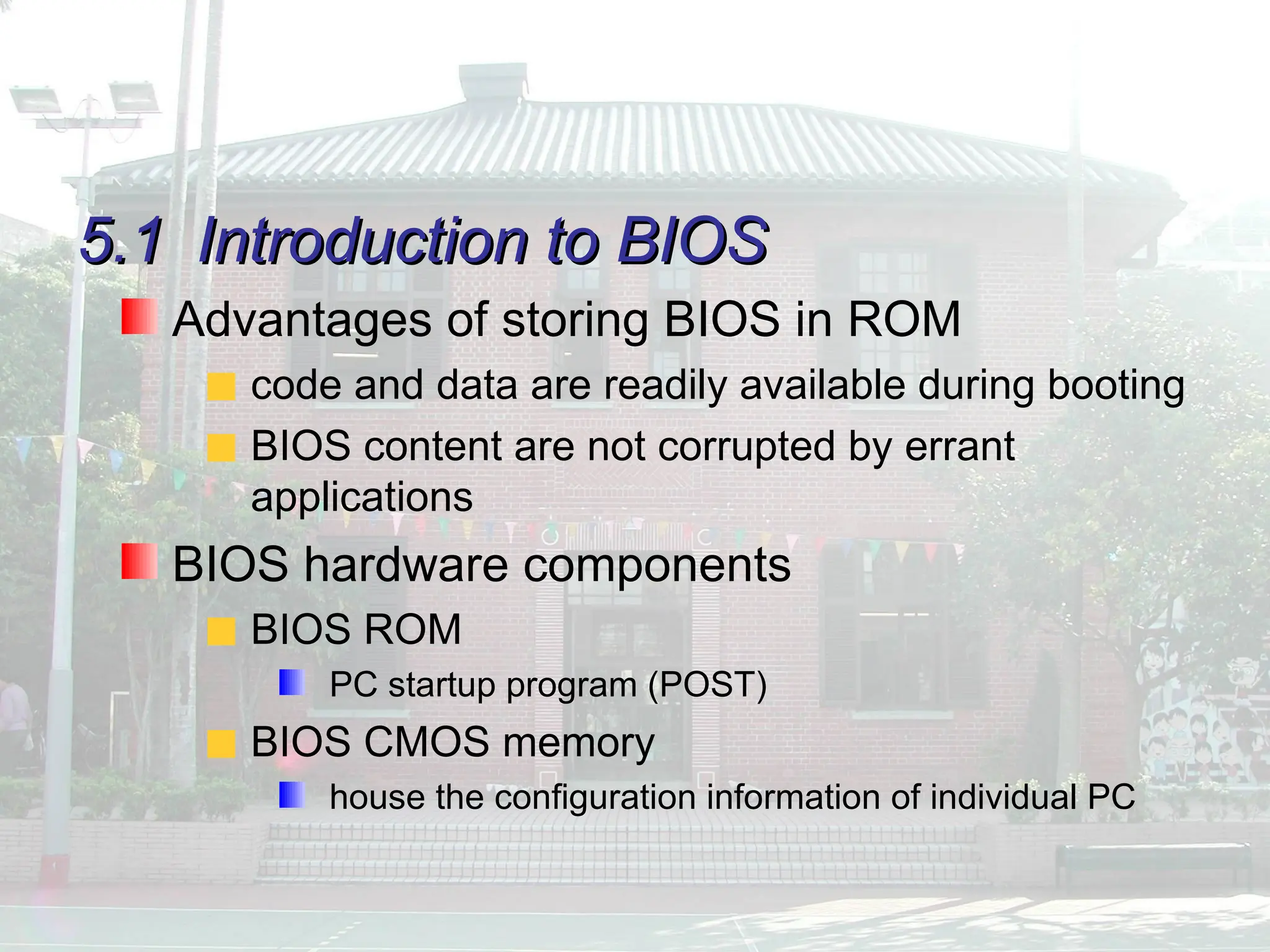 5.1 Introduction to BIOS

Advantages of storing BIOS in ROM

code and data are readily available during booting

BIOS content are not corrupted by errant applications

BIOS hardware components

BIOS ROM

PC startup program (POST)

BIOS CMOS memory

house the configuration information of individual PC